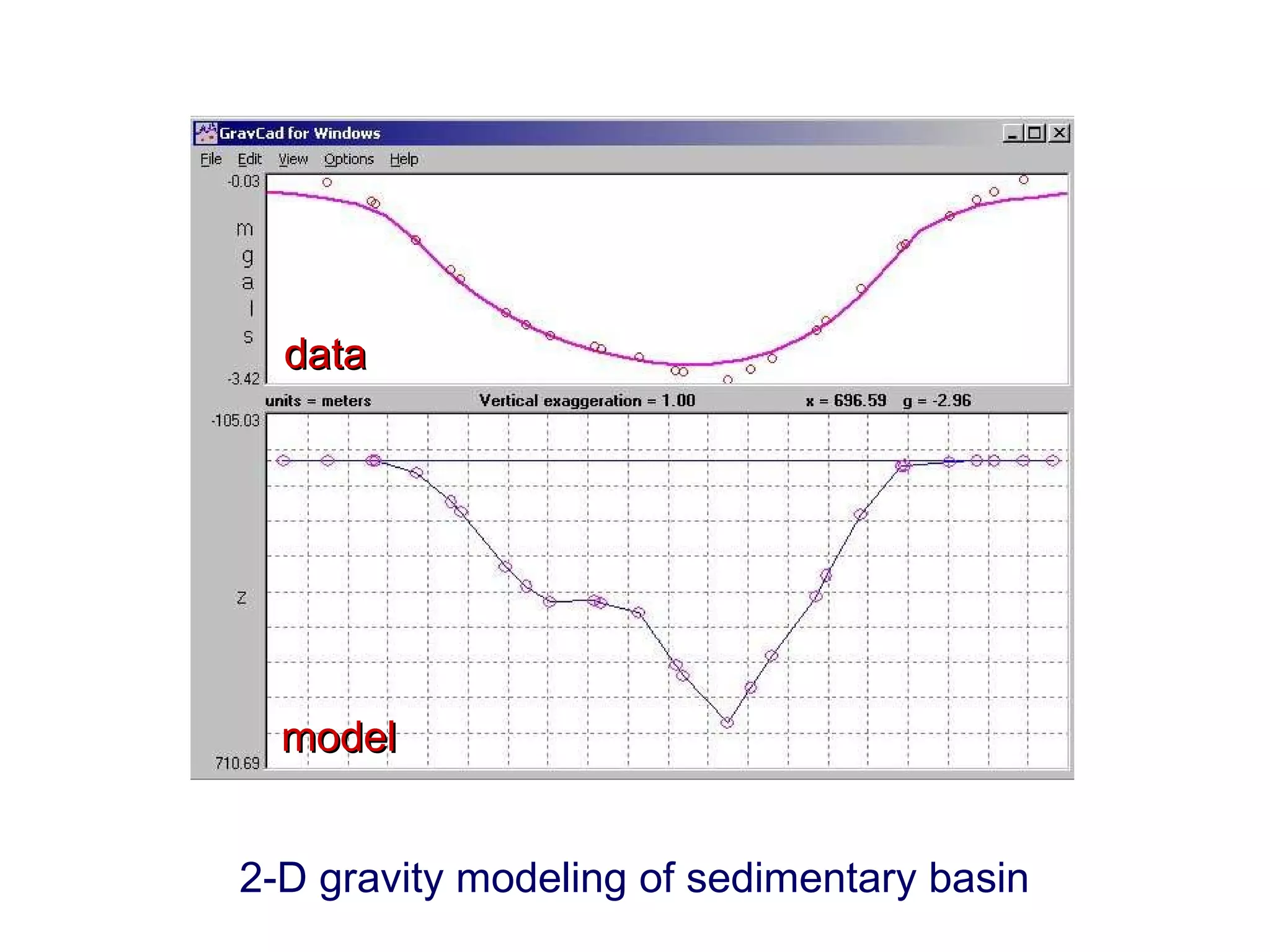 GravCad for Windows

File Edit View Options Help

-0.03

m
g
a
l
s

data

-3.42

units = meters Vertical exaggeration = 1.00 x = 696.59 g = -2.96

-105.03

z

model

710.69

2-D gravity modeling of sedimentary basin